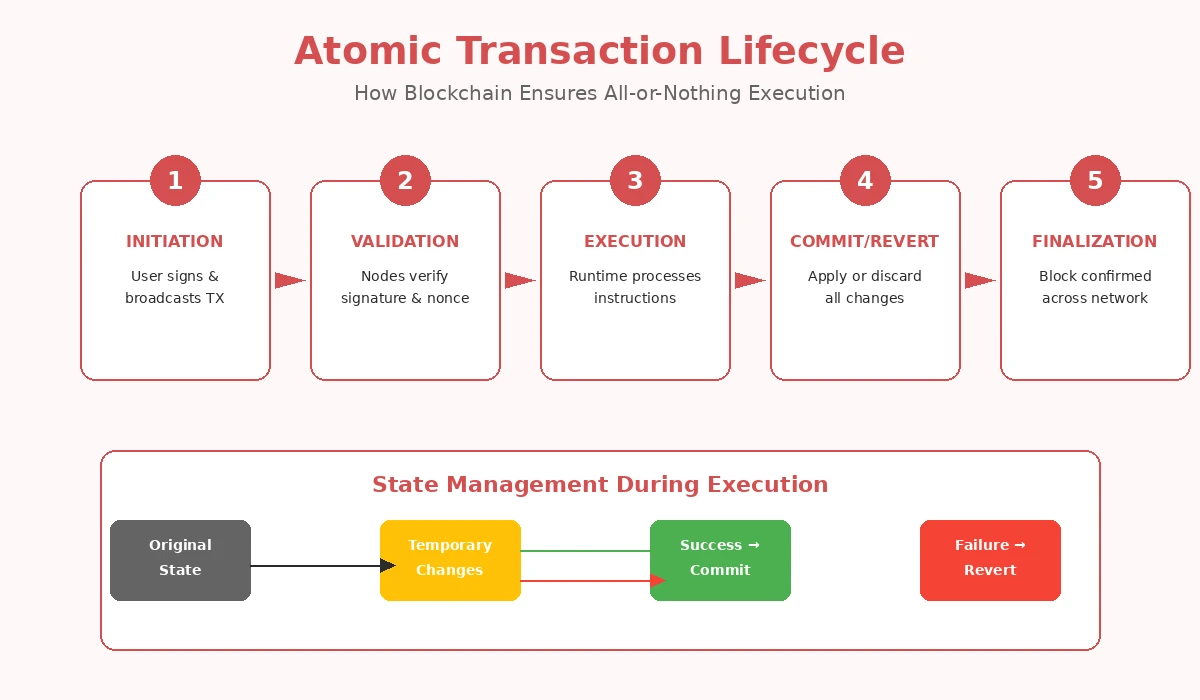 Atomic Transaction Lifecycle

How Blockchain Ensures All-or-Nothing Execution

1

INITIATION

User signs & broadcasts TX

2

VALIDATION

Nodes verify signature & nonce

3

EXECUTION

Runtime processes instructions

4

COMMIT/REVERT

Apply or discard all changes

5

FINALIZATION

Block confirmed across network

State Management During Execution

Original State

Temporary Changes

Success → Commit

Failure → Revert